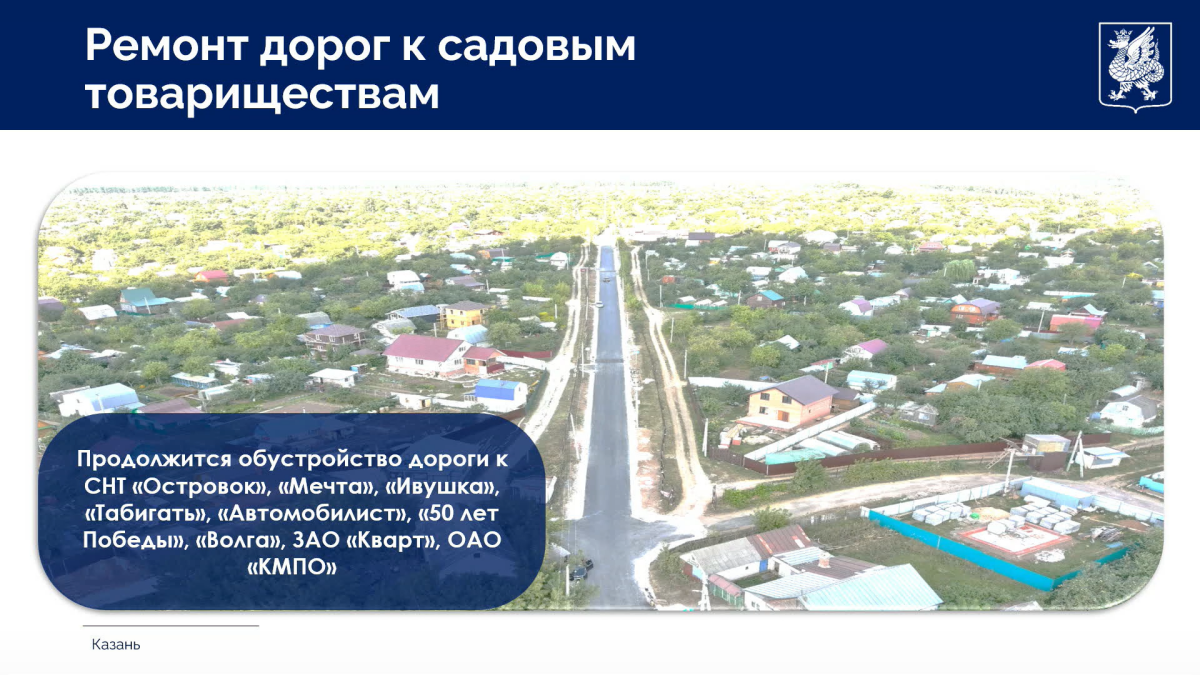 Ремонт дорог к садовым товариществам

Продолжится обустройство дороги к СНТ «Островок», «Мечта», «Ивушка», «Табигать», «Автомобилист», «50 лет Победы», «Волга», ЗАО «Кварт», ОАО «КМПО»

Казань